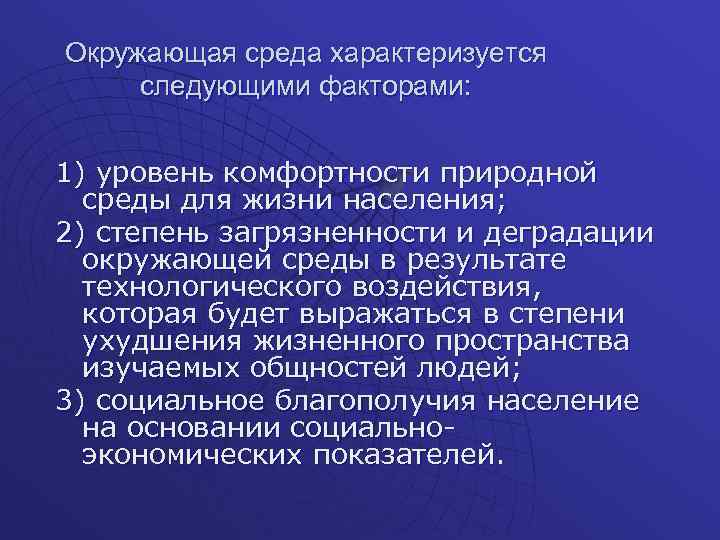 Окружающая среда характеризуется следующими факторами:

1) уровень комфортности природной среды для жизни населения;

2) степень загрязненности и деградации окружающей среды в результате технологического воздействия, которая будет выражаться в степени ухудшения жизненного пространства изучаемых общностей людей;

3) социальное благополучия население на основании социально-экономических показателей.